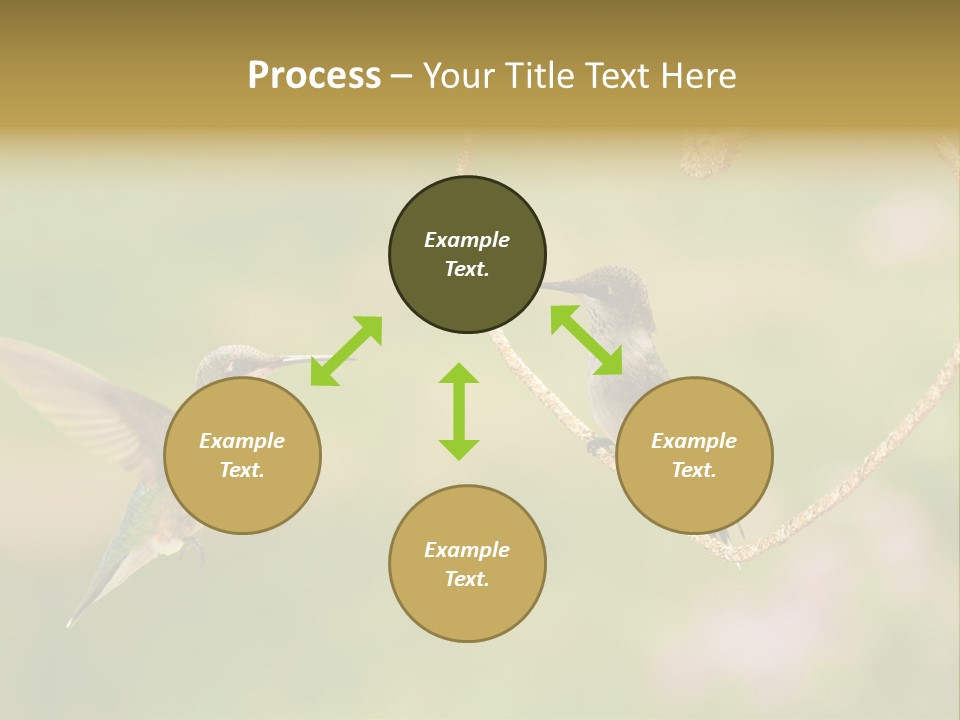 Process – Your Title Text Here

Example Text.

Example Text.

Example Text.

Example Text.